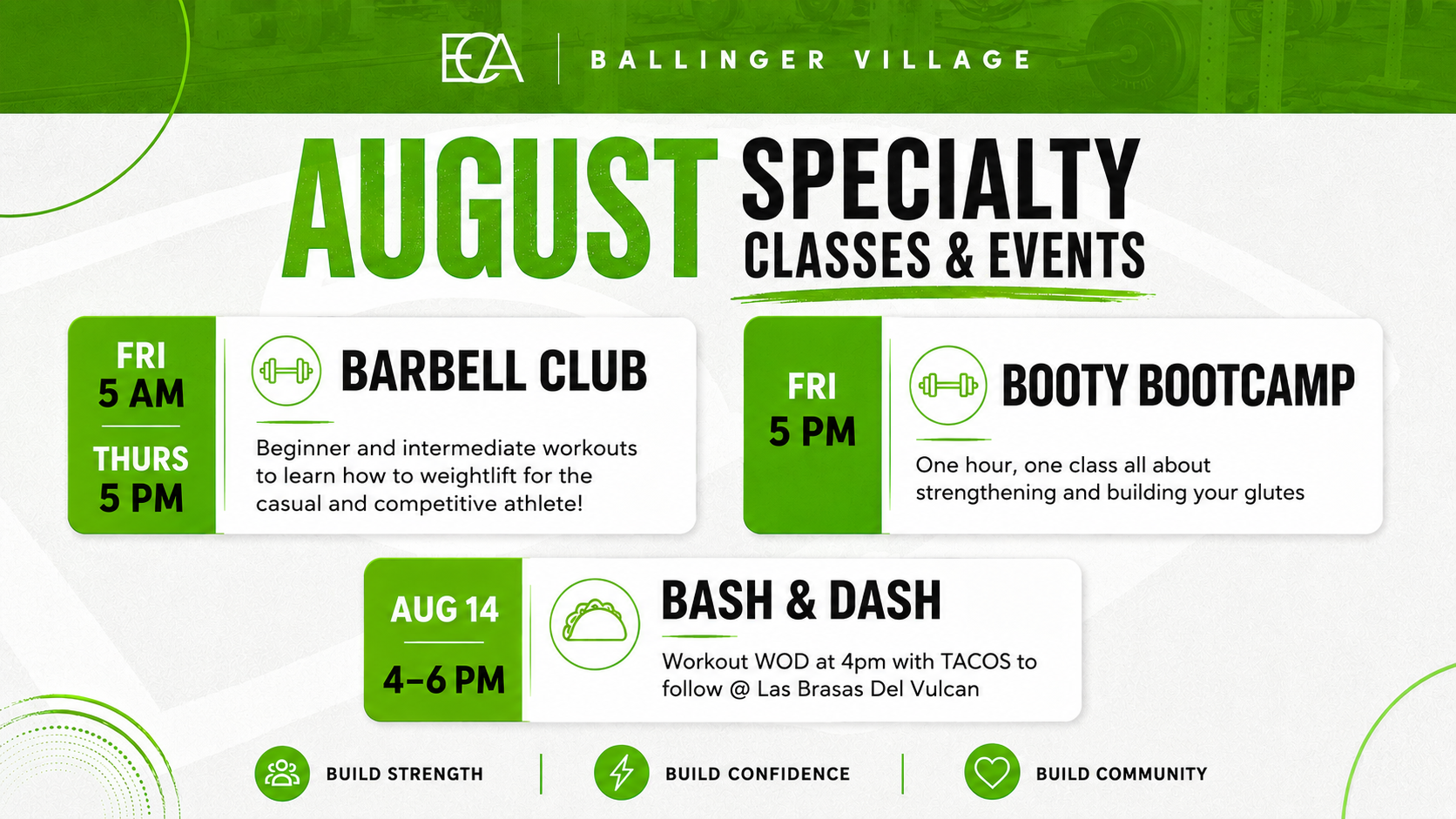 ECA | BALLINGER VILLAGE

AUGUST SPECIALTY CLASSES & EVENTS

FRI 5 AM
THURS 5 PM

BARBELL CLUB

Beginner and intermediate workouts to learn how to weightlift for the casual and competitive athlete!

FRI 5 PM

BOOTY BOOTCAMP

One hour, one class all about strengthening and building your glutes

AUG 14
4–6 PM

BASH & DASH

Workout WOD at 4pm with TACOS to follow @ Las Brasas Del Vulcan

BUILD STRENGTH | BUILD CONFIDENCE | BUILD COMMUNITY